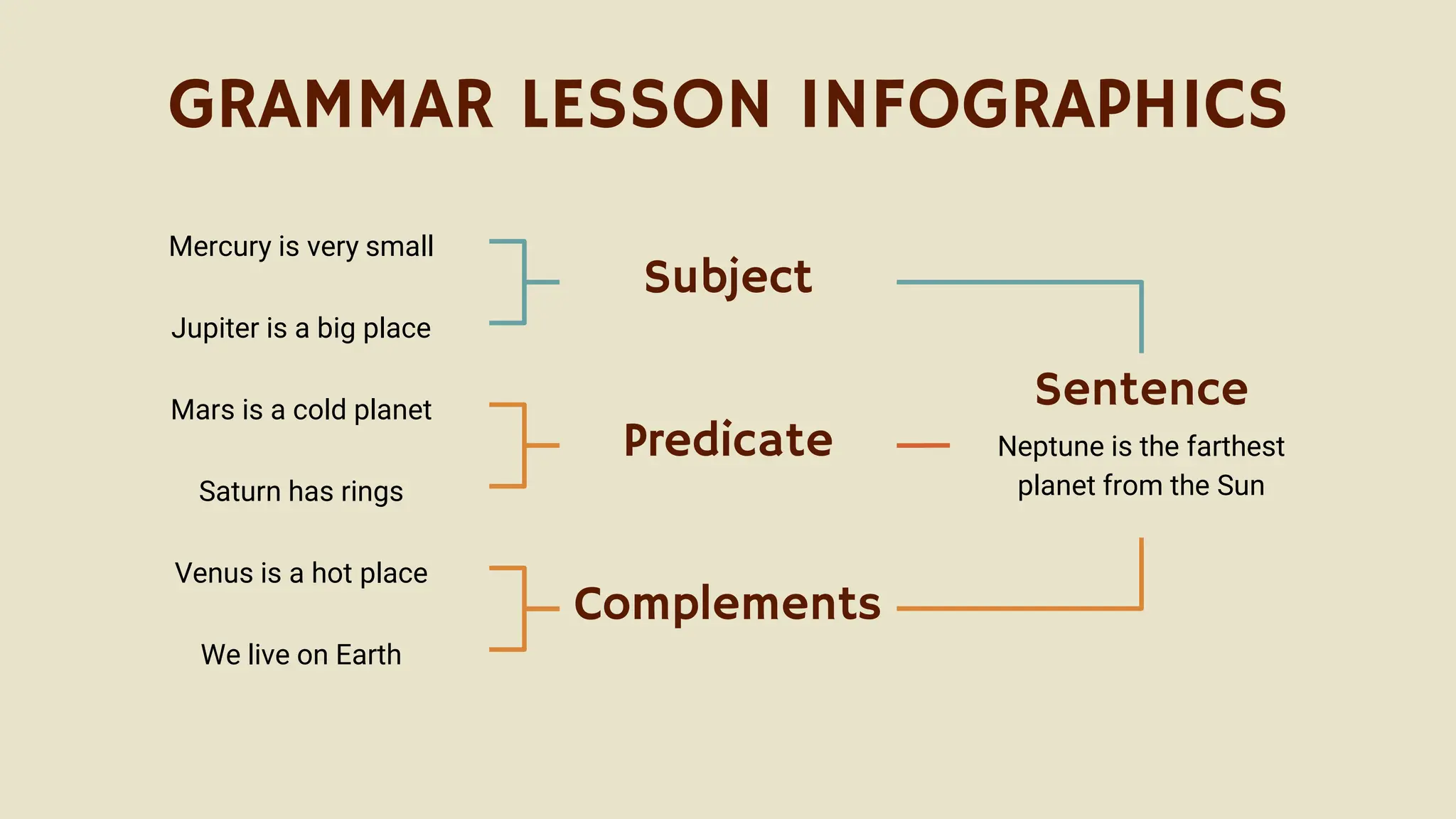 GRAMMAR LESSON INFOGRAPHICS

Mercury is very small

Jupiter is a big place

Subject

Mars is a cold planet

Saturn has rings

Predicate

Venus is a hot place

We live on Earth

Complements

Sentence

Neptune is the farthest planet from the Sun